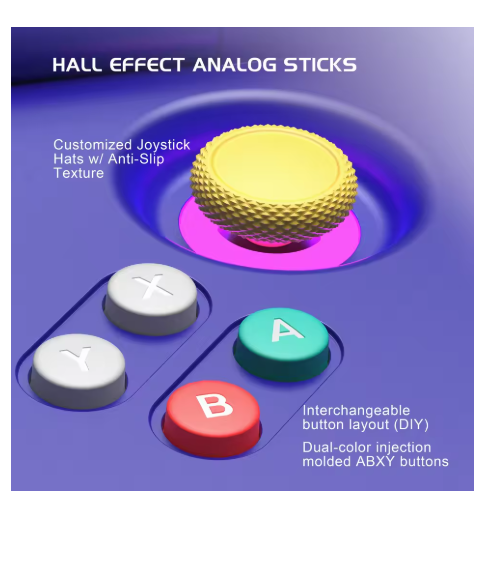 HALL EFFECT ANALOG STICKS

Customized Joystick Hats w/ Anti-Slip Texture

X

Y

A

B

Interchangeable button layout (DIY)

Dual-color injection molded ABXY buttons